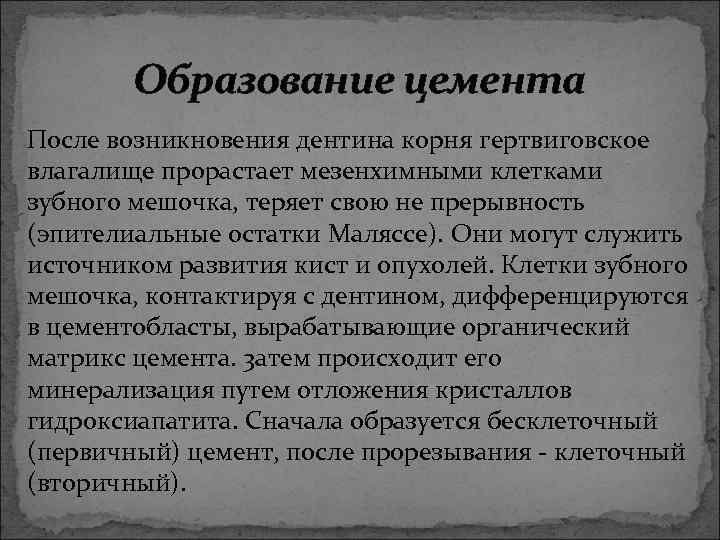 Образование цемента

После возникновения дентина корня гертвиговское влагалище прорастает мезенхимными клетками зубного мешочка, теряет свою не прерывность (эпителиальные остатки Маляссе). Они могут служить источником развития кист и опухолей. Клетки зубного мешочка, контактируя с дентином, дифференцируются в цементобласты, вырабатывающие органический матрикс цемента. Затем происходит его минерализация путем отложения кристаллов гидроксиапатита. Сначала образуется бесклеточный (первичный) цемент, после прорезывания - клеточный (вторичный).